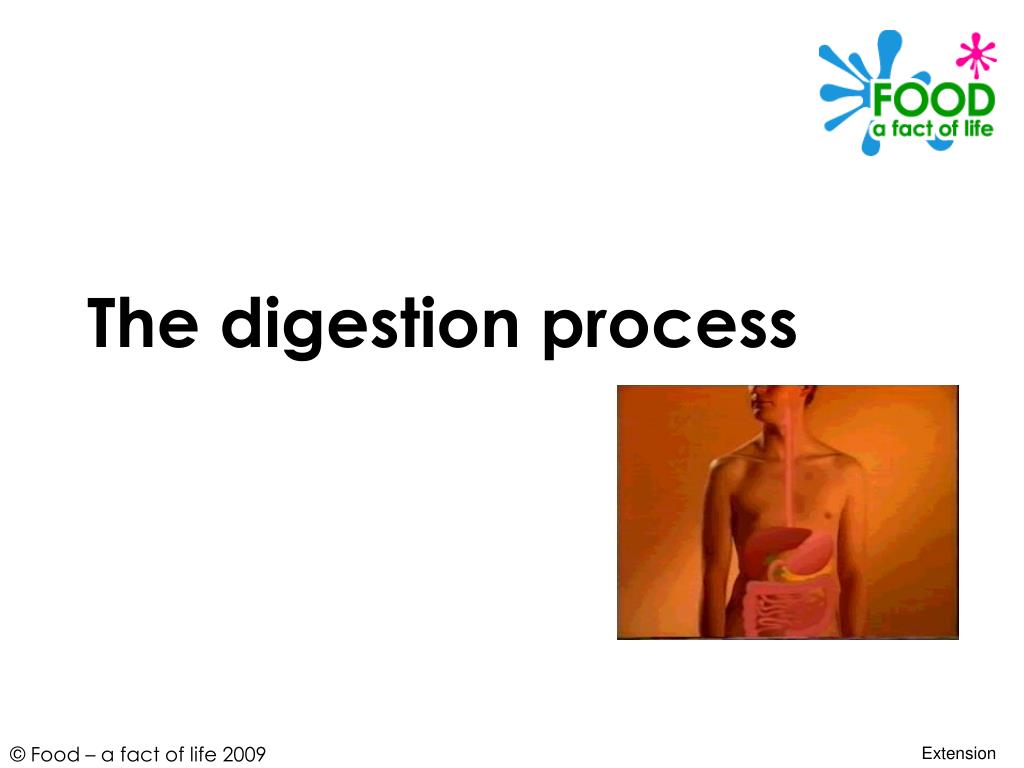 FOOD
a fact of life

The digestion process

© Food – a fact of life 2009

Extension